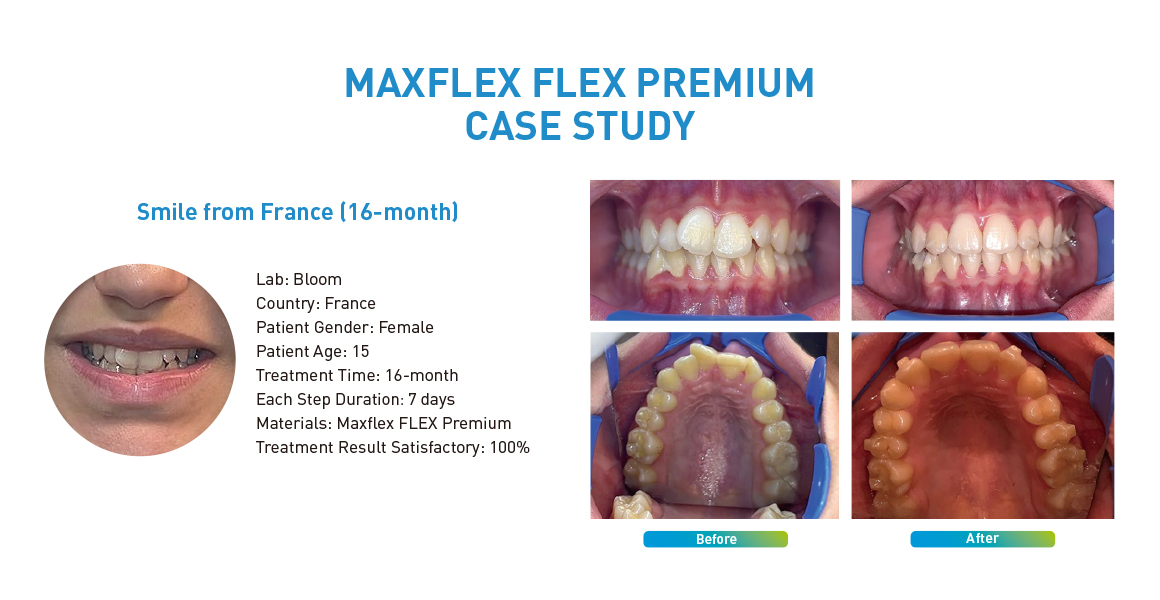 MAXFLEX FLEX PREMIUM
CASE STUDY

Smile from France (16-month)

Lab: Bloom
Country: France
Patient Gender: Female
Patient Age: 15
Treatment Time: 16-month
Each Step Duration: 7 days
Materials: Maxflex FLEX Premium
Treatment Result Satisfactory: 100%

Before

After